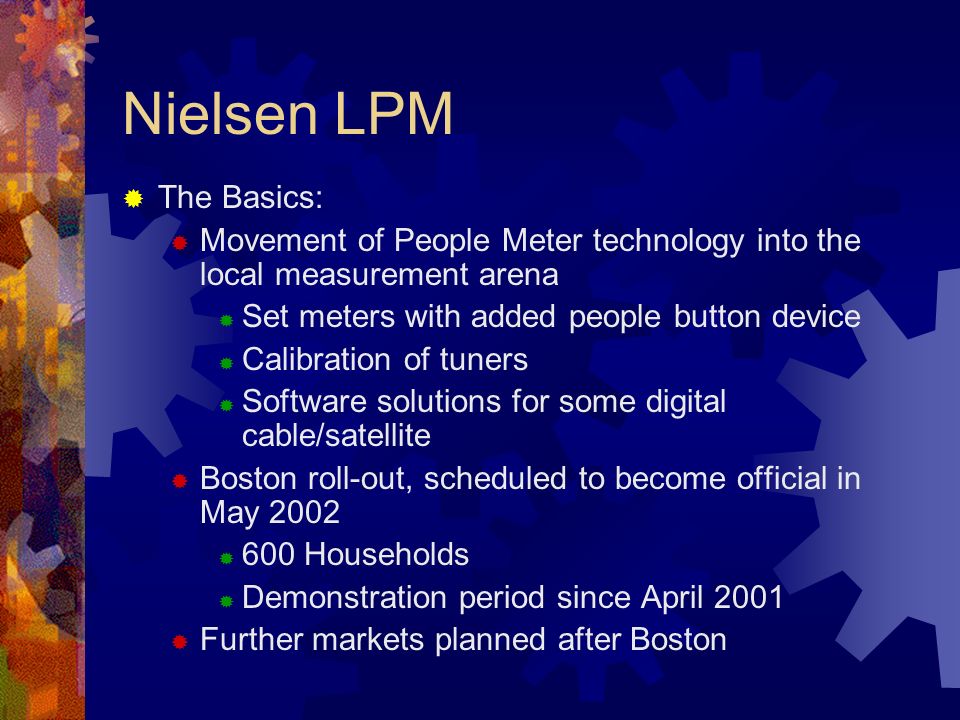 Nielsen LPM

The Basics:

Movement of People Meter technology into the local measurement arena

Set meters with added people button device

Calibration of tuners

Software solutions for some digital cable/satellite

Boston roll-out, scheduled to become official in May 2002

600 Households

Demonstration period since April 2001

Further markets planned after Boston